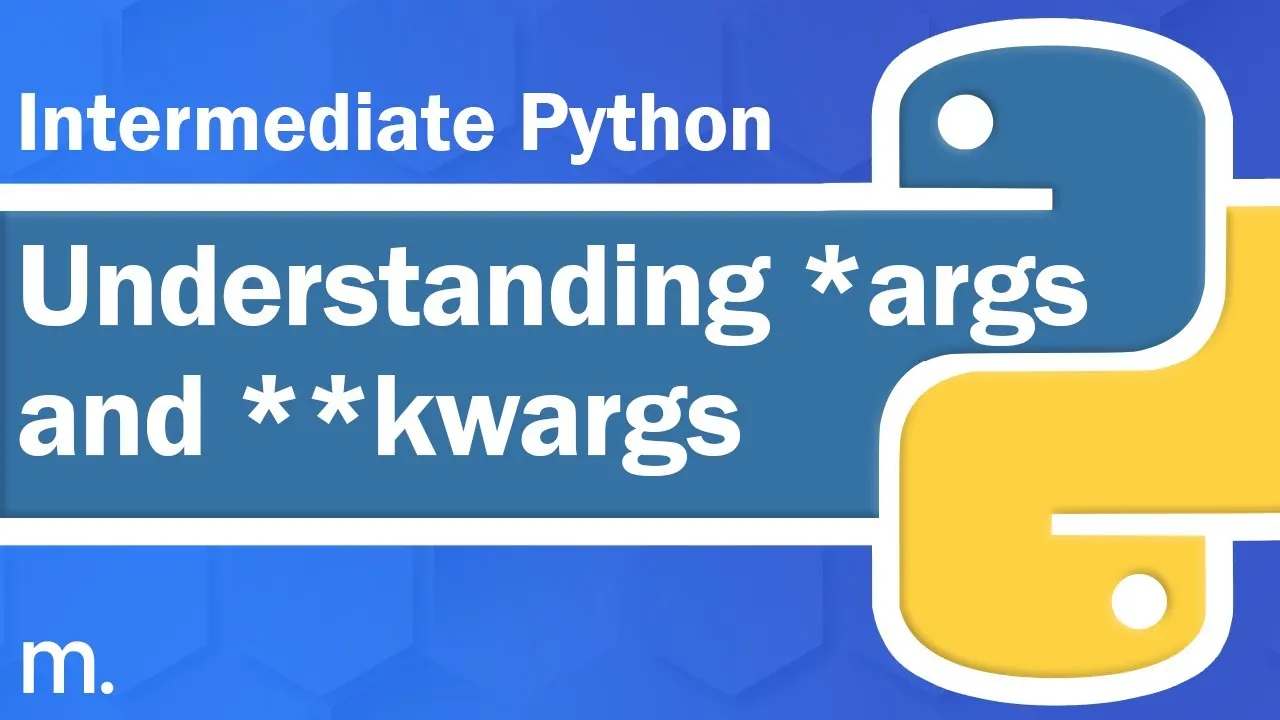 Intermediate Python

Understanding *args and **kwargs

m.